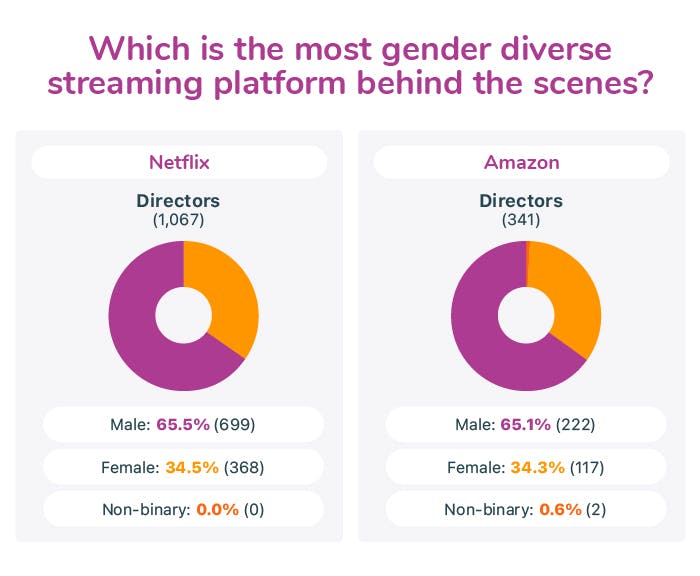 Which is the most gender diverse streaming platform behind the scenes?

Netflix

Directors
(1,067)

Male: 65.5% (699)

Female: 34.5% (368)

Non-binary: 0.0% (0)

Amazon

Directors
(341)

Male: 65.1% (222)

Female: 34.3% (117)

Non-binary: 0.6% (2)